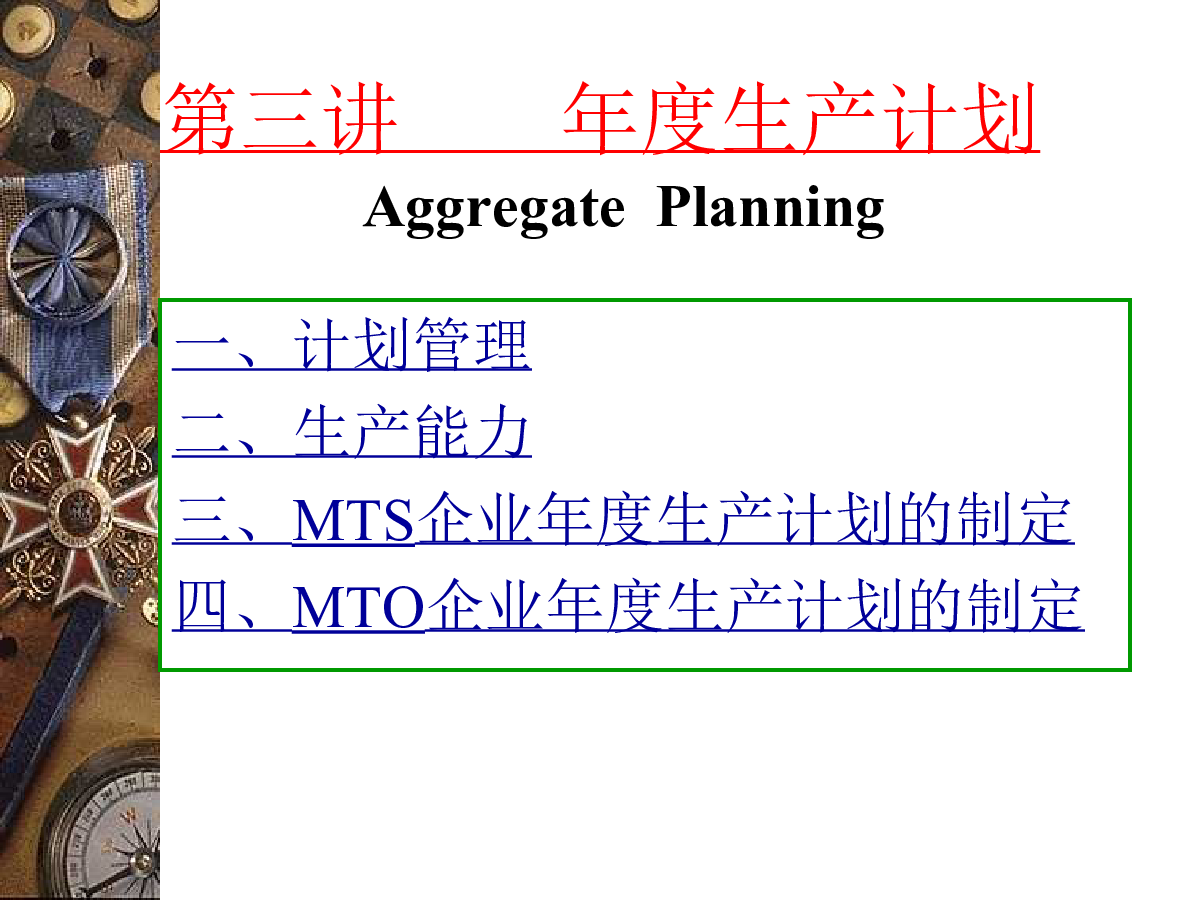 第三讲　　年度生产计划

Aggregate Planning

一、计划管理
二、生产能力
三、MTS企业年度生产计划的制定
四、MTO企业年度生产计划的制定